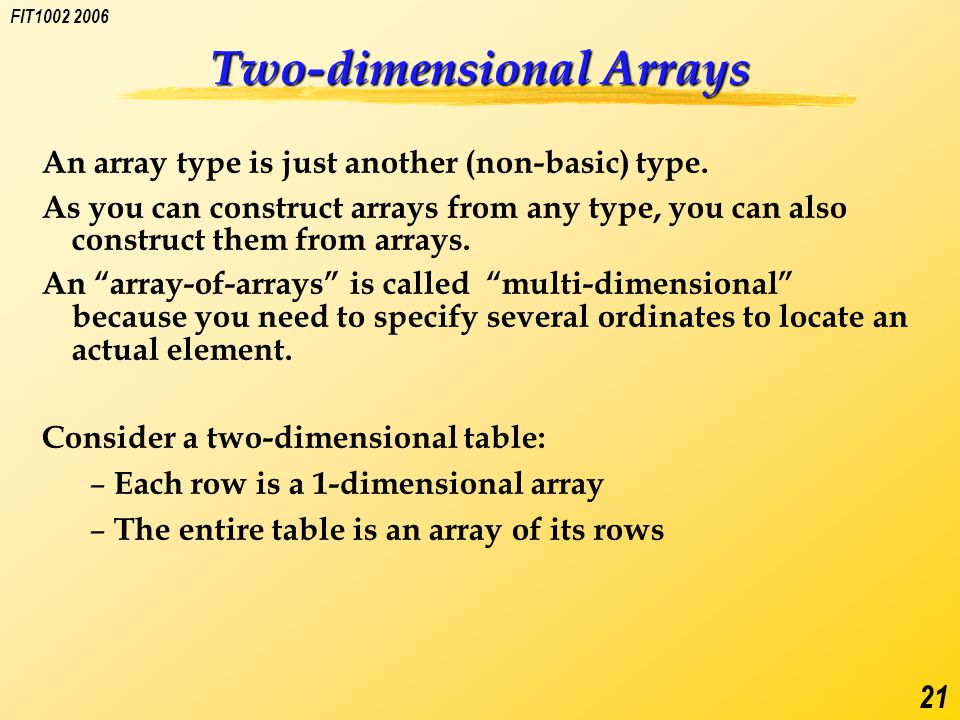 FIT1002 2006

Two-dimensional Arrays

An array type is just another (non-basic) type.

As you can construct arrays from any type, you can also construct them from arrays.

An “array-of-arrays” is called “multi-dimensional” because you need to specify several ordinates to locate an actual element.

Consider a two-dimensional table:

– Each row is a 1-dimensional array

– The entire table is an array of its rows

21